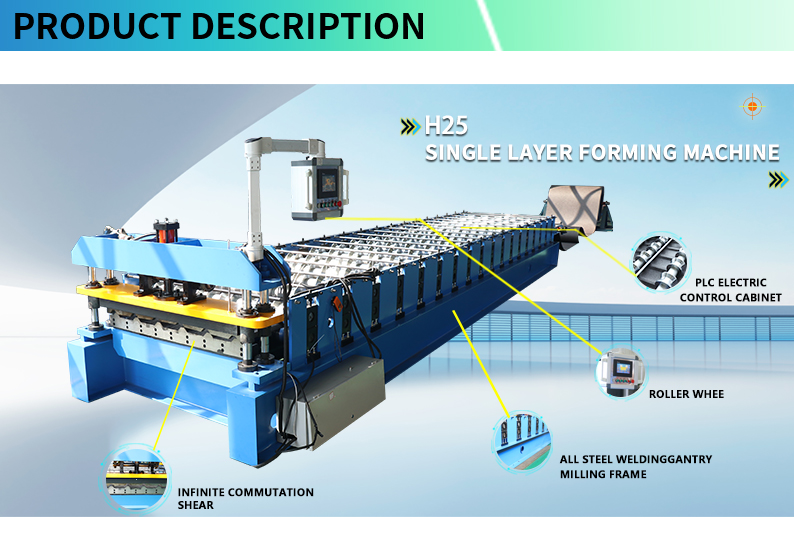 PRODUCT DESCRIPTION

H25
SINGLE LAYER FORMING MACHINE

PLC ELECTRIC CONTROL CABINET

ROLLER WHEE

ALL STEEL WELDINGGANTRY MILLING FRAME

INFINITE COMMUTATION SHEAR